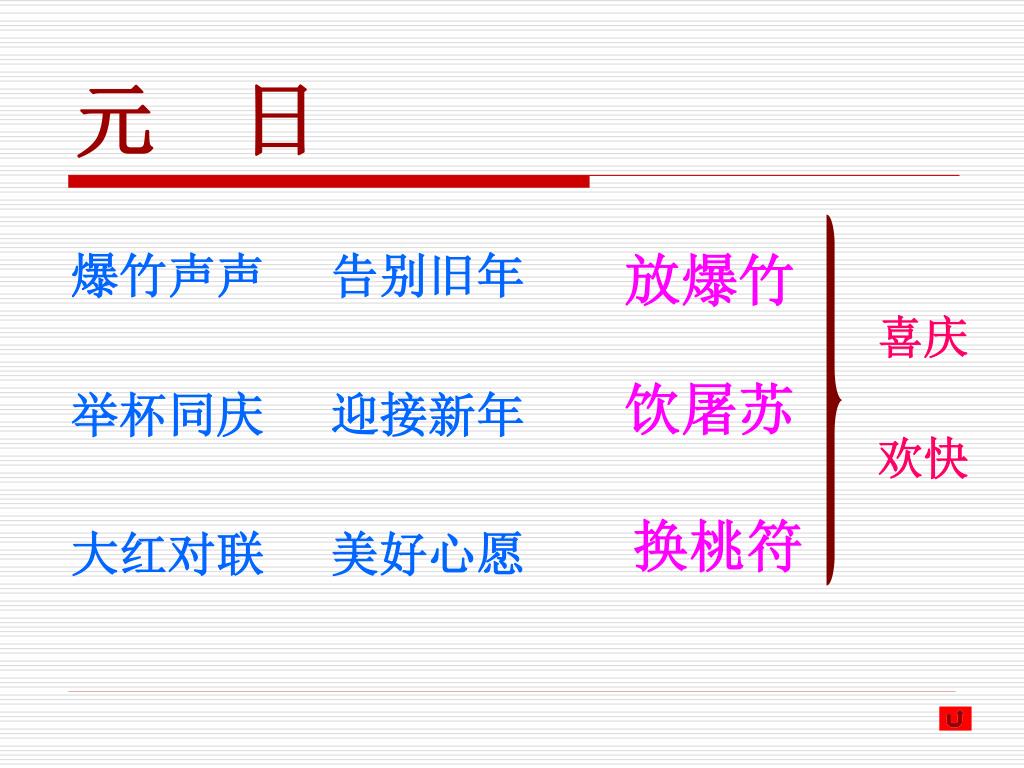 元　日

爆竹声声　告别旧年　放爆竹

举杯同庆　迎接新年　饮屠苏

大红对联　美好心愿　换桃符

喜庆

欢快